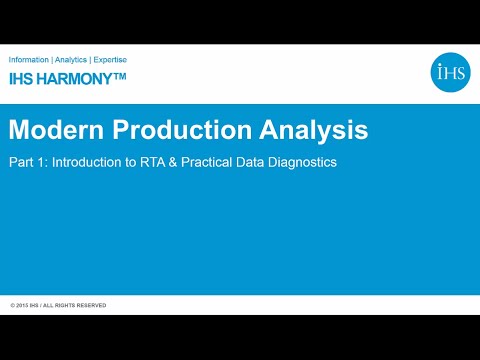 Information | Analytics | Expertise

IHS HARMONY™

IHS

Modern Production Analysis

Part 1: Introduction to RTA & Practical Data Diagnostics

© 2015 IHS / ALL RIGHTS RESERVED